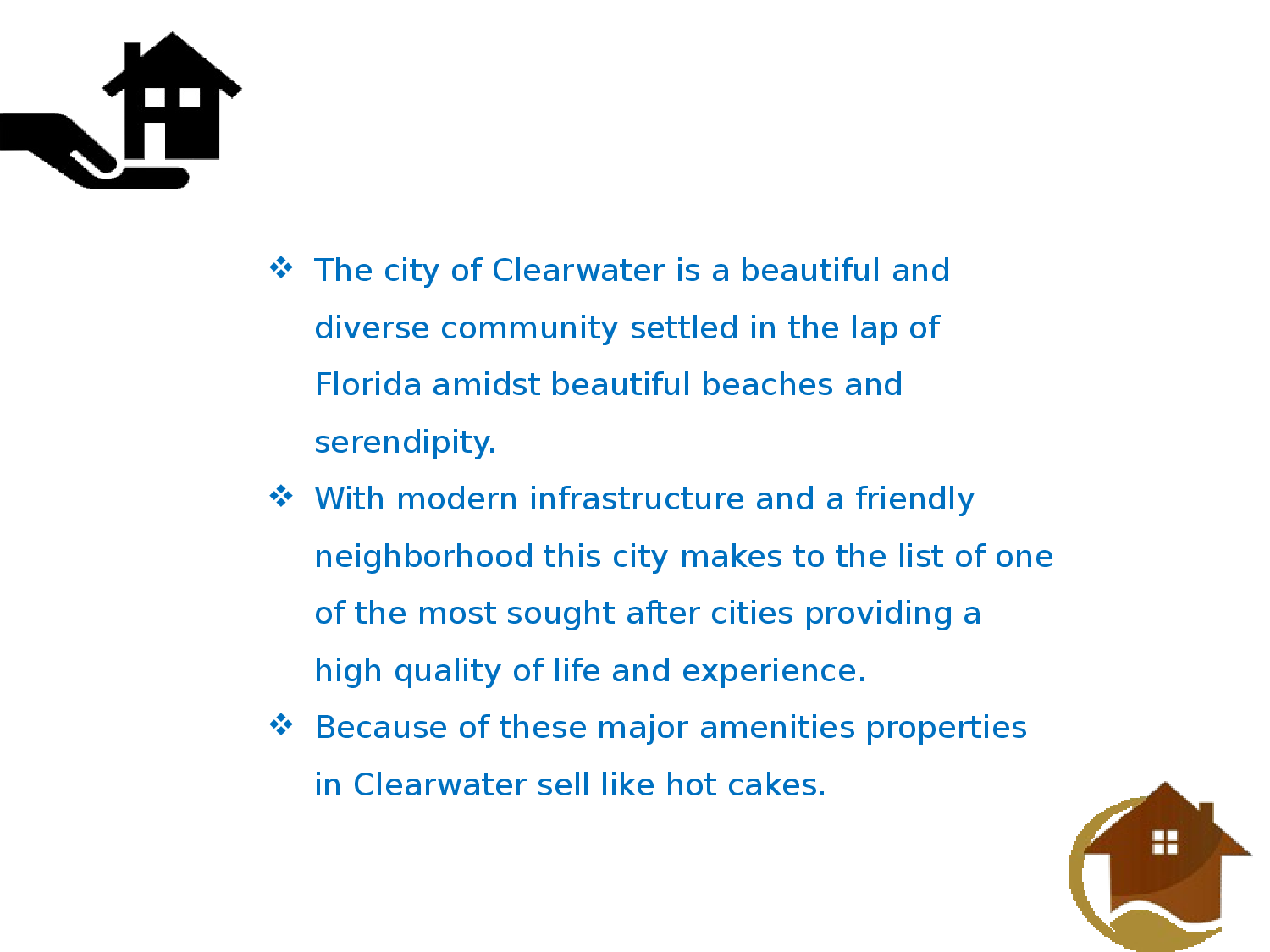 ❖ The city of Clearwater is a beautiful and diverse community settled in the lap of Florida amidst beautiful beaches and serendipity.

❖ With modern infrastructure and a friendly neighborhood this city makes to the list of one of the most sought after cities providing a high quality of life and experience.

❖ Because of these major amenities properties in Clearwater sell like hot cakes.